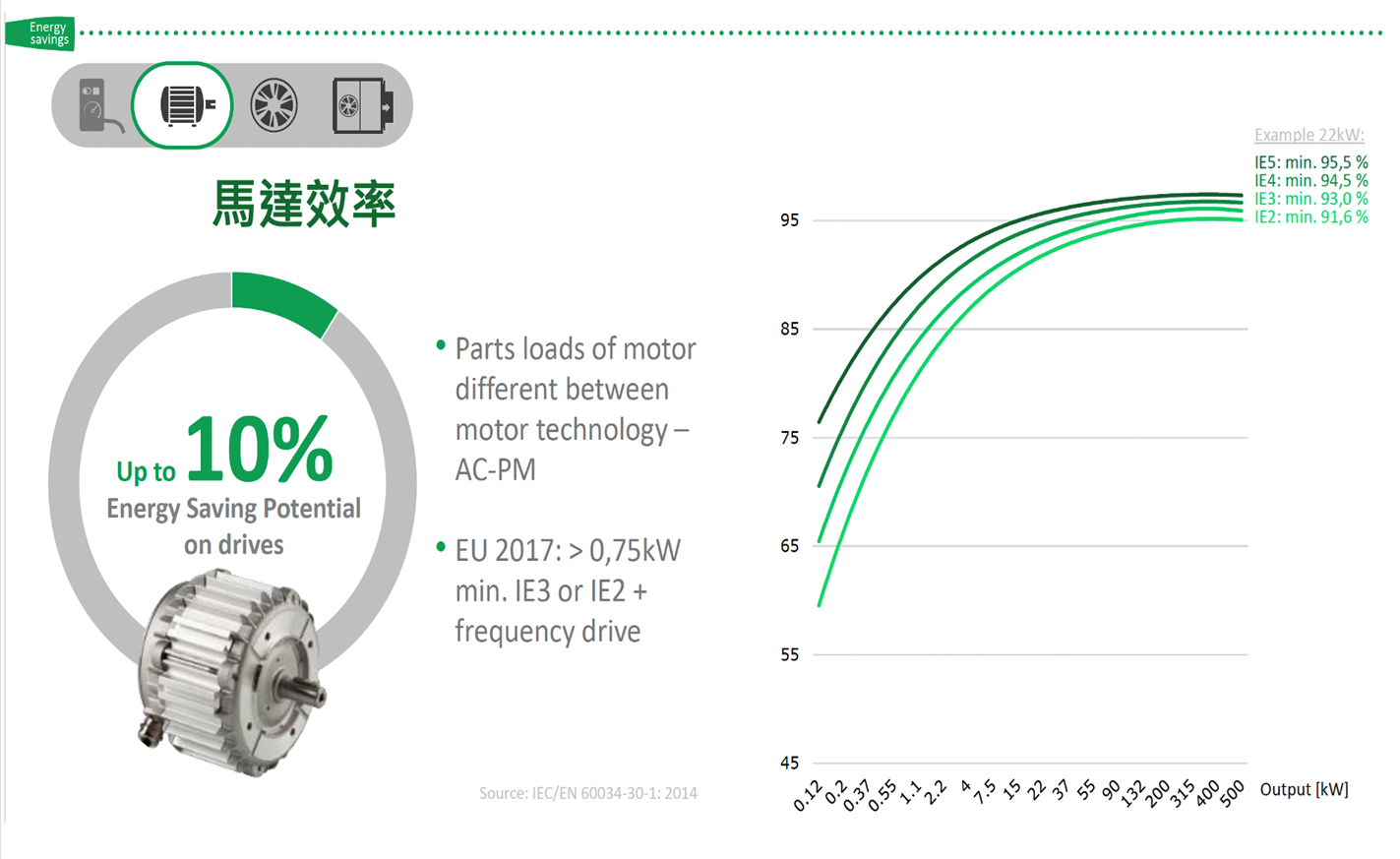 Energy savings

馬達效率

Up to 10%
Energy Saving Potential on drives

• Parts loads of motor different between motor technology – AC-PM

• EU 2017: > 0,75kW min. IE3 or IE2 + frequency drive

Source: IEC/EN 60034-30-1: 2014

Example 22kW:
IE5: min. 95,5 %
IE4: min. 94,5 %
IE3: min. 93,0 %
IE2: min. 91,6 %

95
85
75
65
55
45

0.12 0.2 0.37 0.55 1.1 2.2 4 7.5 15 22 37 55 90 132 200 315 400 500 Output [kW]